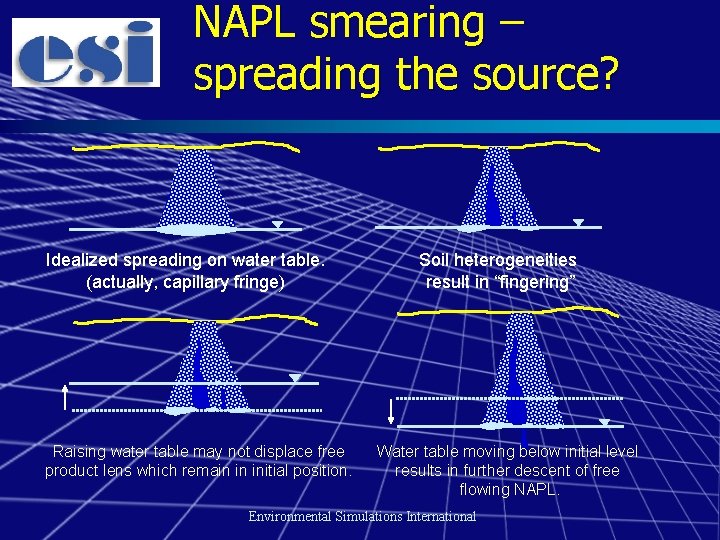 esi

NAPL smearing – spreading the source?

Idealized spreading on water table. (actually, capillary fringe)

Soil heterogeneities result in “fingering”

Raising water table may not displace free product lens which remain in initial position.

Water table moving below initial level results in further descent of free flowing NAPL.

Environmental Simulations International